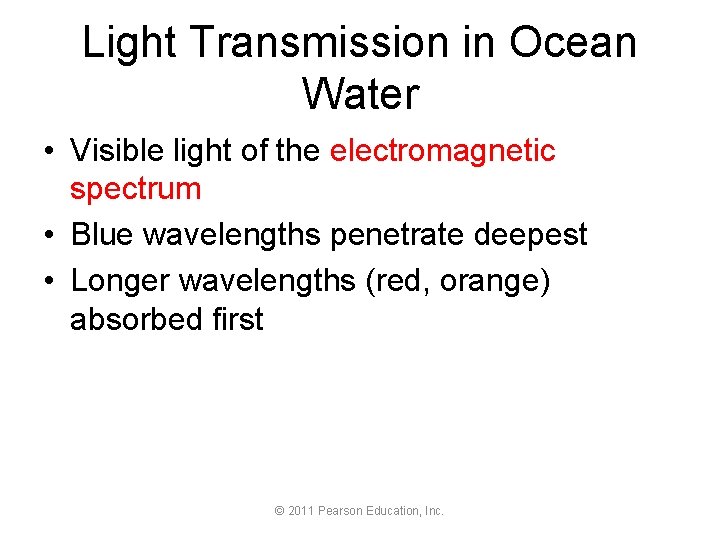 Light Transmission in Ocean Water

• Visible light of the electromagnetic spectrum
• Blue wavelengths penetrate deepest
• Longer wavelengths (red, orange) absorbed first

© 2011 Pearson Education, Inc.